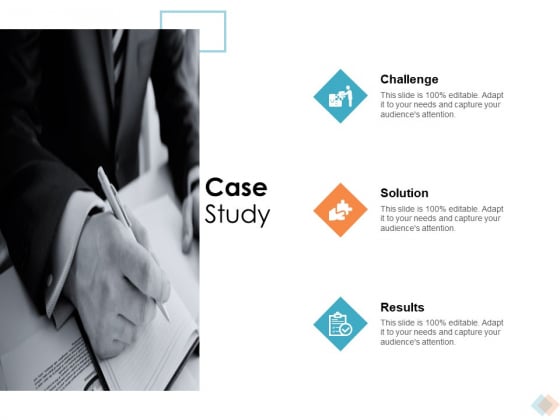 Case
Study

Challenge
This slide is 100% editable. Adapt it to your needs and capture your audience's attention.

Solution
This slide is 100% editable. Adapt it to your needs and capture your audience's attention.

Results
This slide is 100% editable. Adapt it to your needs and capture your audience's attention.